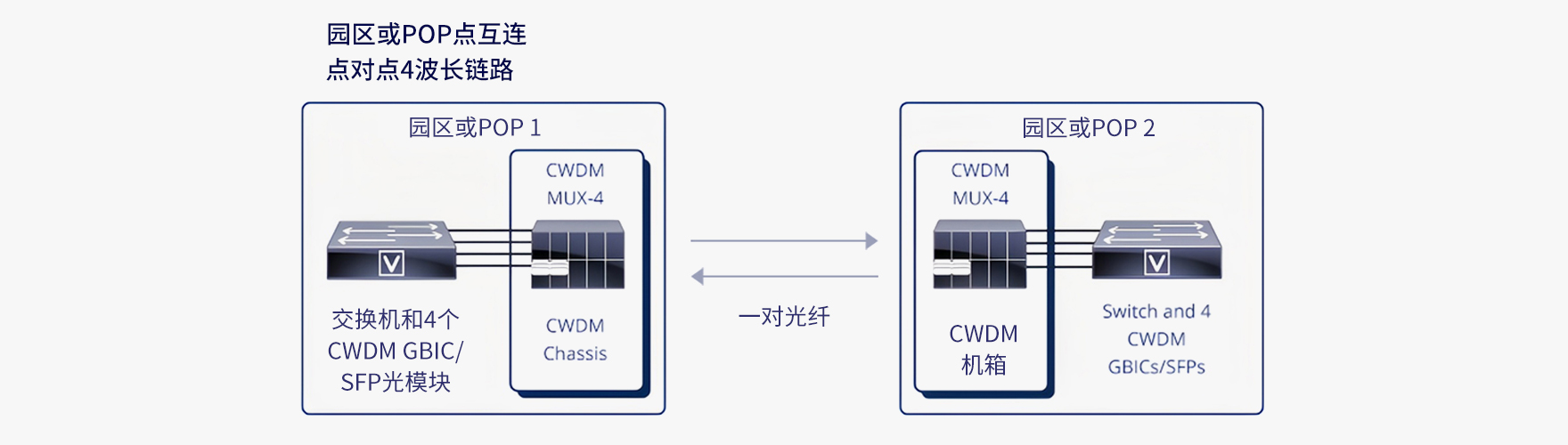 园区或POP点互连
点对点4波长链路

园区或POP 1

CWDM
MUX-4

交换机和4个
CWDM GBIC/
SFP光模块

CWDM
Chassis

一对光纤

园区或POP 2

CWDM
MUX-4

CWDM
机箱

Switch and 4
CWDM
GBICs/SFPs